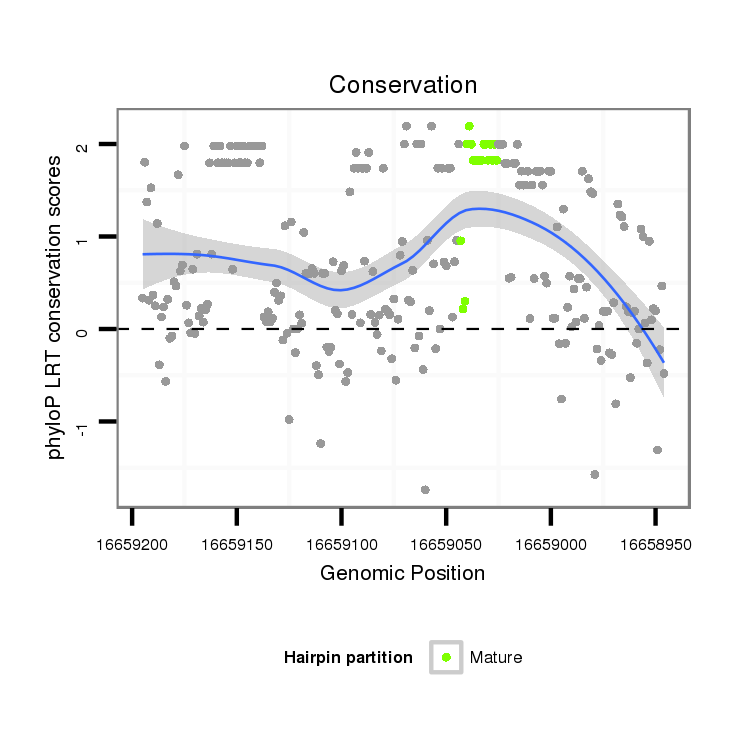 Conservation

phyloP LRT conservation scores

2
1
0
-1

16659200 16659150 16659100 16659050 16659000 16658950

Genomic Position

Hairpin partition Mature